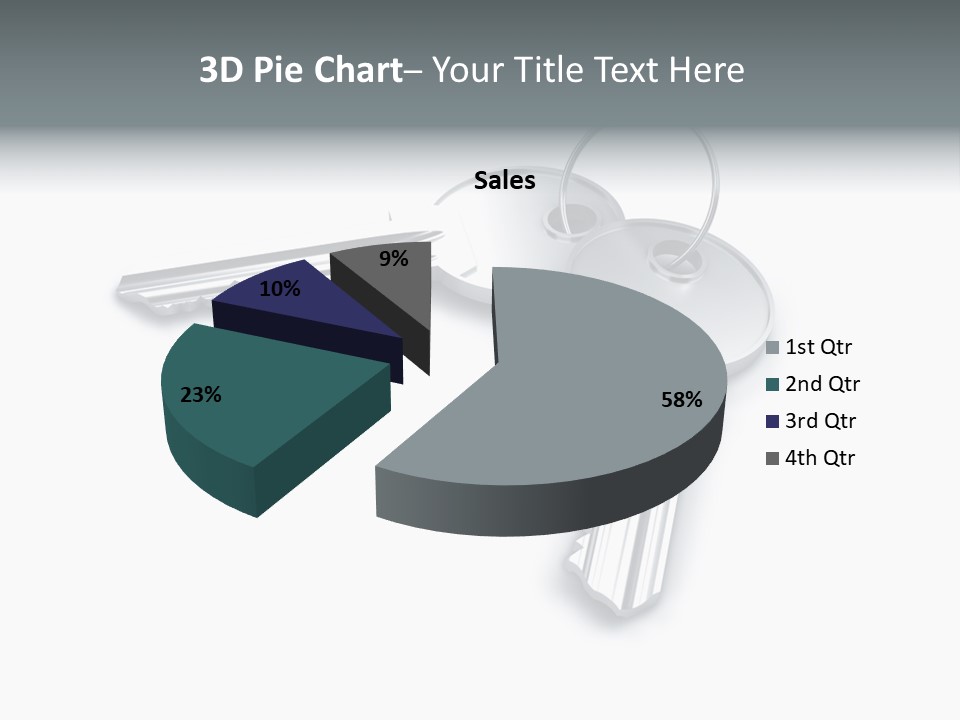 3D Pie Chart– Your Title Text Here

Sales

9%

10%

23%

58%

1st Qtr
2nd Qtr
3rd Qtr
4th Qtr